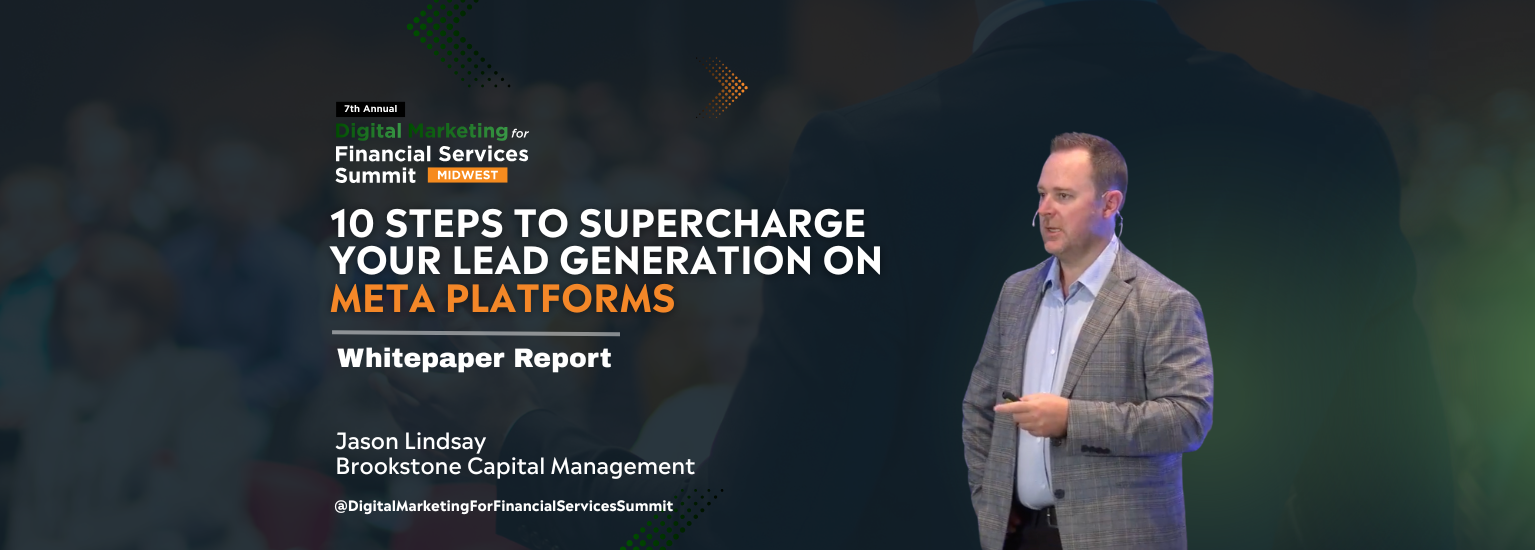 7th Annual
Digital Marketing for
Financial Services
Summit MIDWEST

10 STEPS TO SUPERCHARGE YOUR LEAD GENERATION ON META PLATFORMS

Whitepaper Report

Jason Lindsay
Brookstone Capital Management

@DigitalMarketingForFinancialServicesSummit